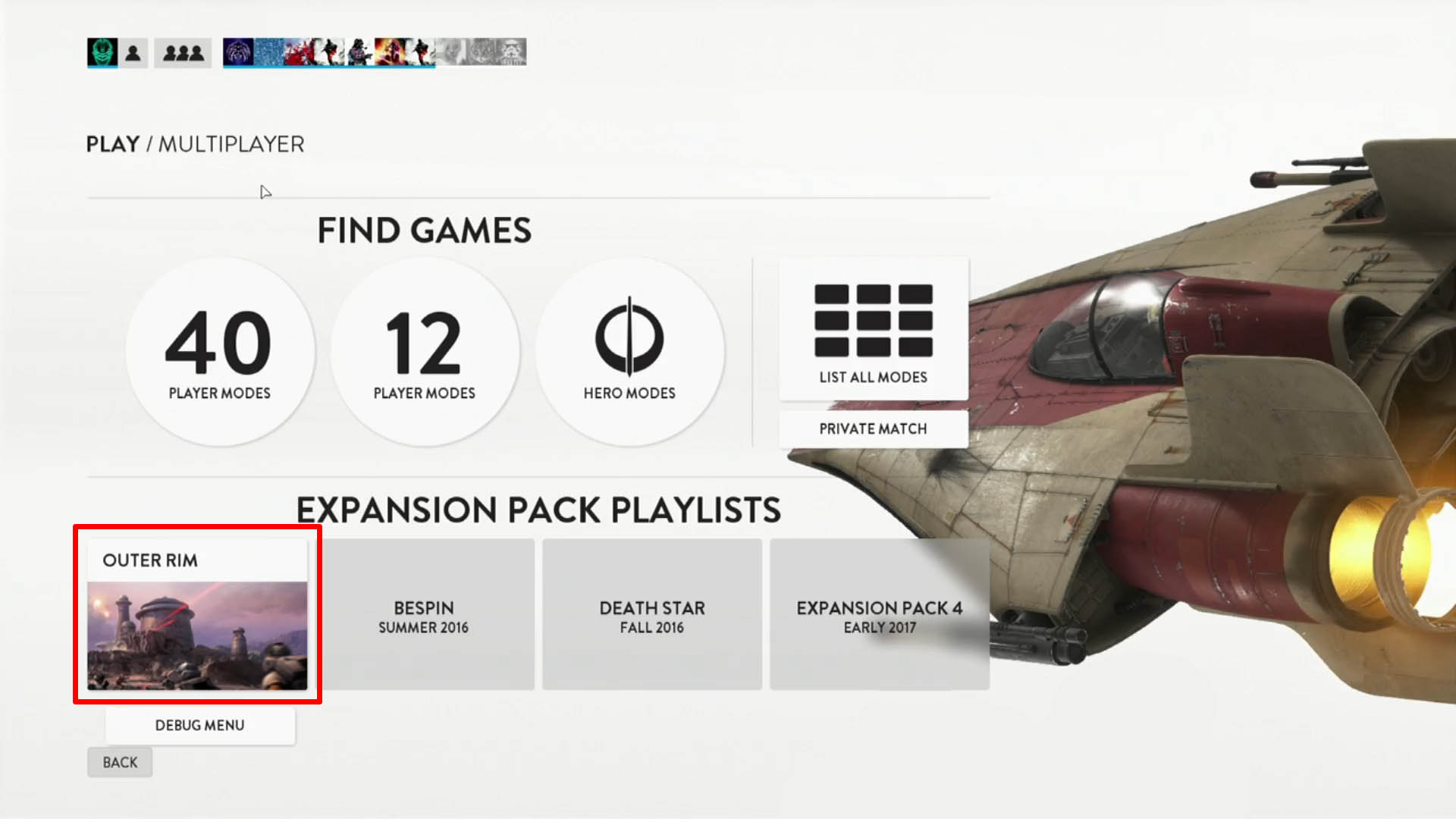 PLAY / MULTIPLAYER

FIND GAMES

40
PLAYER MODES

12
PLAYER MODES

HERO MODES

LIST ALL MODES

PRIVATE MATCH

EXPANSION PACK PLAYLISTS

OUTER RIM

BESPIN
SUMMER 2016

DEATH STAR
FALL 2016

EXPANSION PACK 4
EARLY 2017

DEBUG MENU

BACK